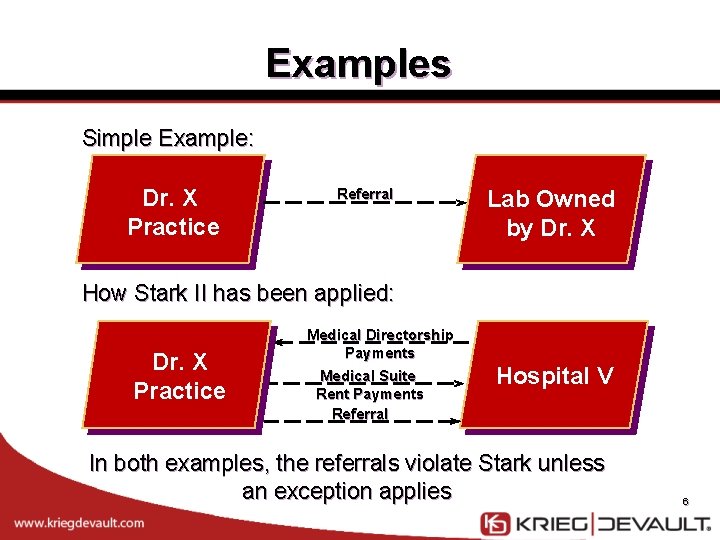 Examples

Simple Example:

Dr. X Practice

Referral

Lab Owned by Dr. X

How Stark II has been applied:

Dr. X Practice

Medical Directorship Payments

Medical Suite Rent Payments

Referral

Hospital V

In both examples, the referrals violate Stark unless an exception applies

6

www.kriegdevault.com

KRIEG DEVAULT.